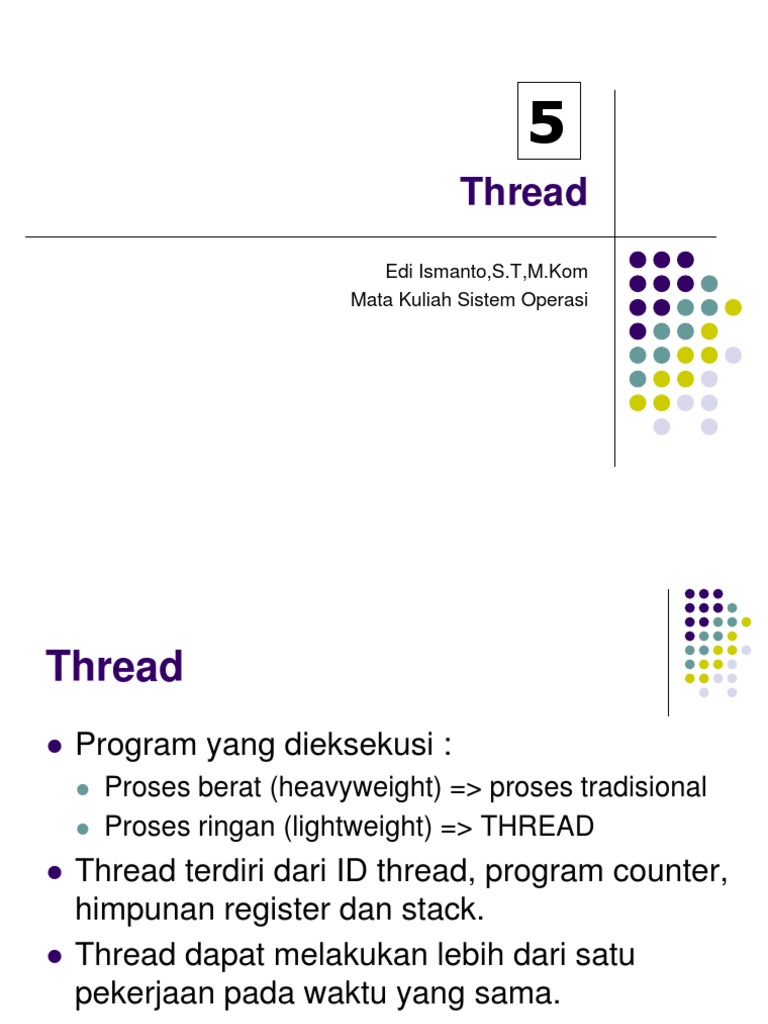 5

Thread

Edi Ismanto,S.T,M.Kom
Mata Kuliah Sistem Operasi

Thread

- Program yang dieksekusi :
  - Proses berat (heavyweight) => proses tradisional
  - Proses ringan (lightweight) => THREAD
- Thread terdiri dari ID thread, program counter, himpunan register dan stack.
- Thread dapat melakukan lebih dari satu pekerjaan pada waktu yang sama.